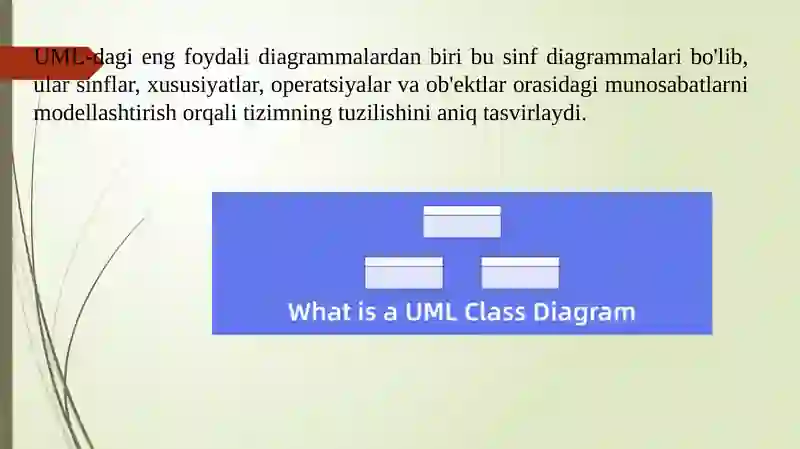 UML-dagi eng foydali diagrammalardan biri bu sinf diagrammalari bo'lib, ular sinflar, xususiyatlar, operatsiyalar va ob'ektlar orasidagi munosabatlarni modellashtirish orqali tizimning tuzilishini aniq tasvirlaydi.

What is a UML Class Diagram